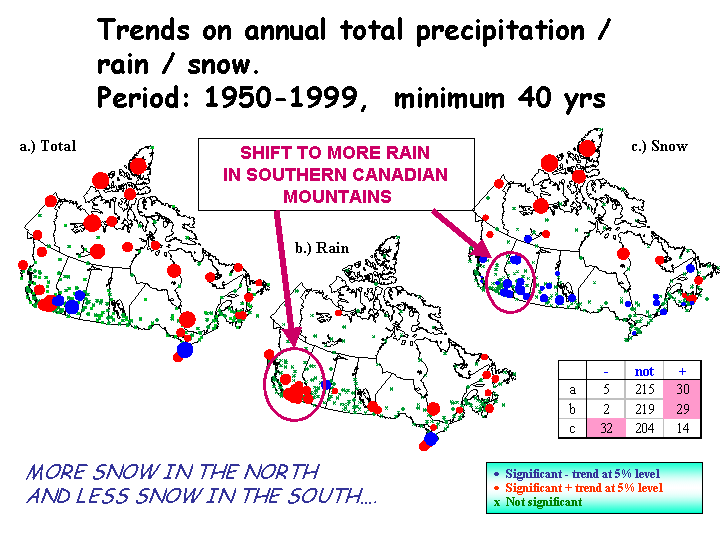 Trends on annual total precipitation / rain / snow.
Period: 1950-1999, minimum 40 yrs

a.) Total

SHIFT TO MORE RAIN IN SOUTHERN CANADIAN MOUNTAINS

c.) Snow

b.) Rain

|   | - | not | + |
|---|---|---|---|
| a | 5 | 215 | 30 |
| b | 2 | 219 | 29 |
| c | 32 | 204 | 14 |

MORE SNOW IN THE NORTH AND LESS SNOW IN THE SOUTH....

• Significant - trend at 5% level
• Significant + trend at 5% level
x Not significant